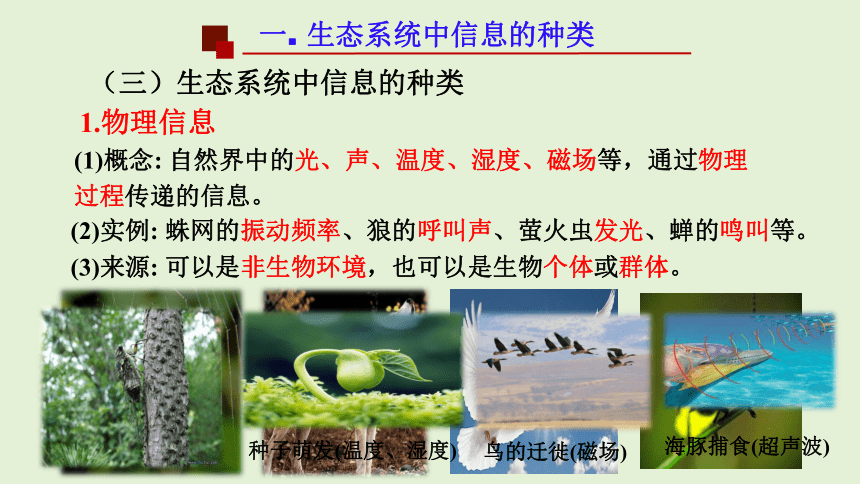 一. 生态系统中信息的种类

（三）生态系统中信息的种类

1.物理信息

(1)概念: 自然界中的光、声、温度、湿度、磁场等，通过物理过程传递的信息。

(2)实例: 蛛网的振动频率、狼的呼叫声、萤火虫发光、蝉的鸣叫等。

(3)来源: 可以是非生物环境，也可以是生物个体或群体。

种子萌发(温度、湿度)

鸟的迁徙(磁场)

海豚捕食(超声波)